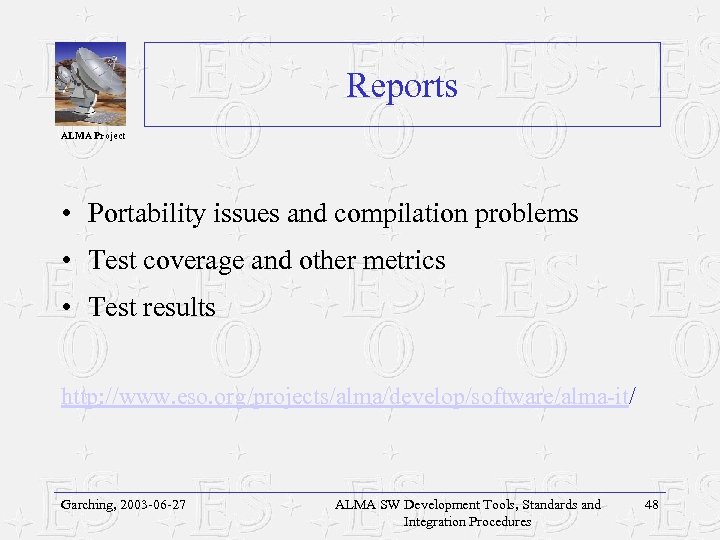 ALMA Project

Reports

• Portability issues and compilation problems
• Test coverage and other metrics
• Test results

http://www.eso.org/projects/alma/develop/software/alma-it/

Garching, 2003-06-27

ALMA SW Development Tools, Standards and Integration Procedures

48